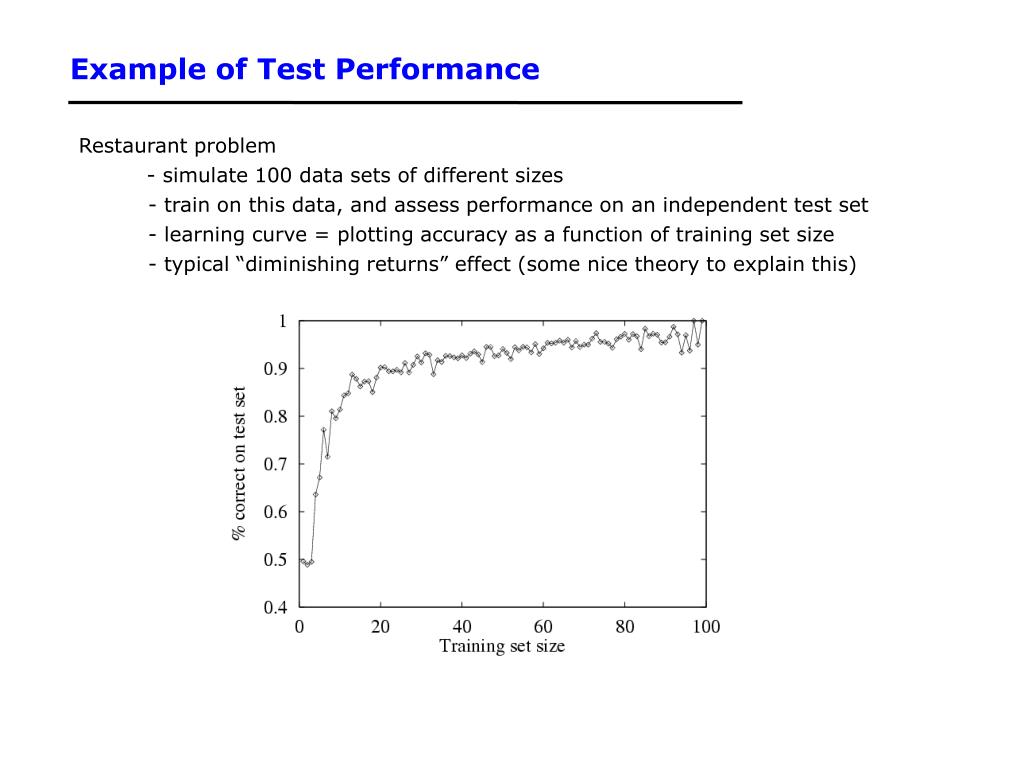 Example of Test Performance

Restaurant problem

- simulate 100 data sets of different sizes
- train on this data, and assess performance on an independent test set
- learning curve = plotting accuracy as a function of training set size
- typical “diminishing returns” effect (some nice theory to explain this)

% correct on test set

1
0.9
0.8
0.7
0.6
0.5
0.4

0 20 40 60 80 100

Training set size